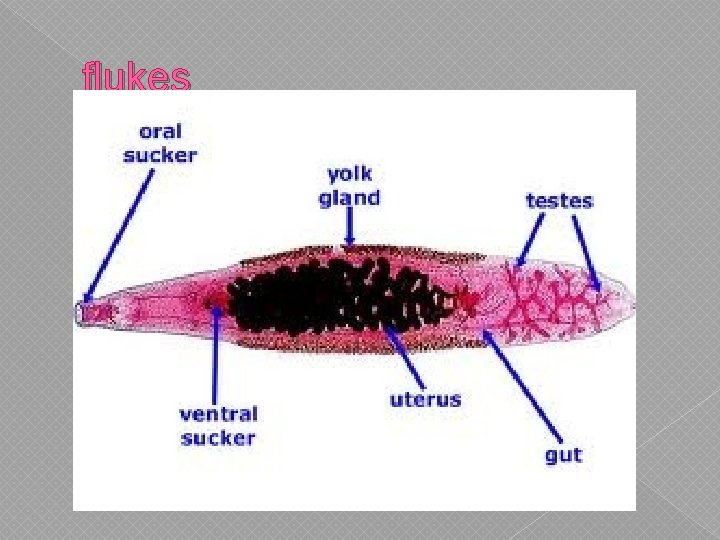 flukes

oral sucker

yolk gland

testes

ventral sucker

uterus

gut